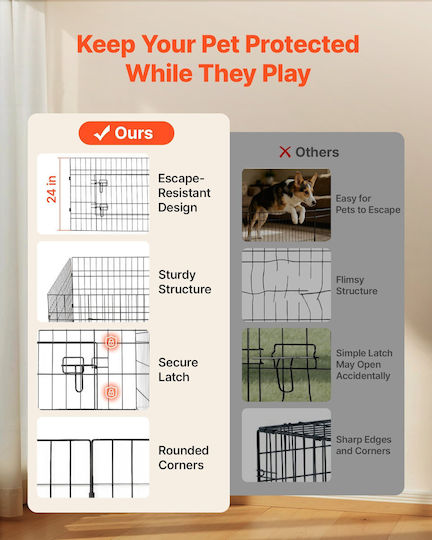 Keep Your Pet Protected While They Play

✓ Ours

24 in

Escape-Resistant Design

Sturdy Structure

Secure Latch

Rounded Corners

✕ Others

Easy for Pets to Escape

Flimsy Structure

Simple Latch May Open Accidentally

Sharp Edges and Corners